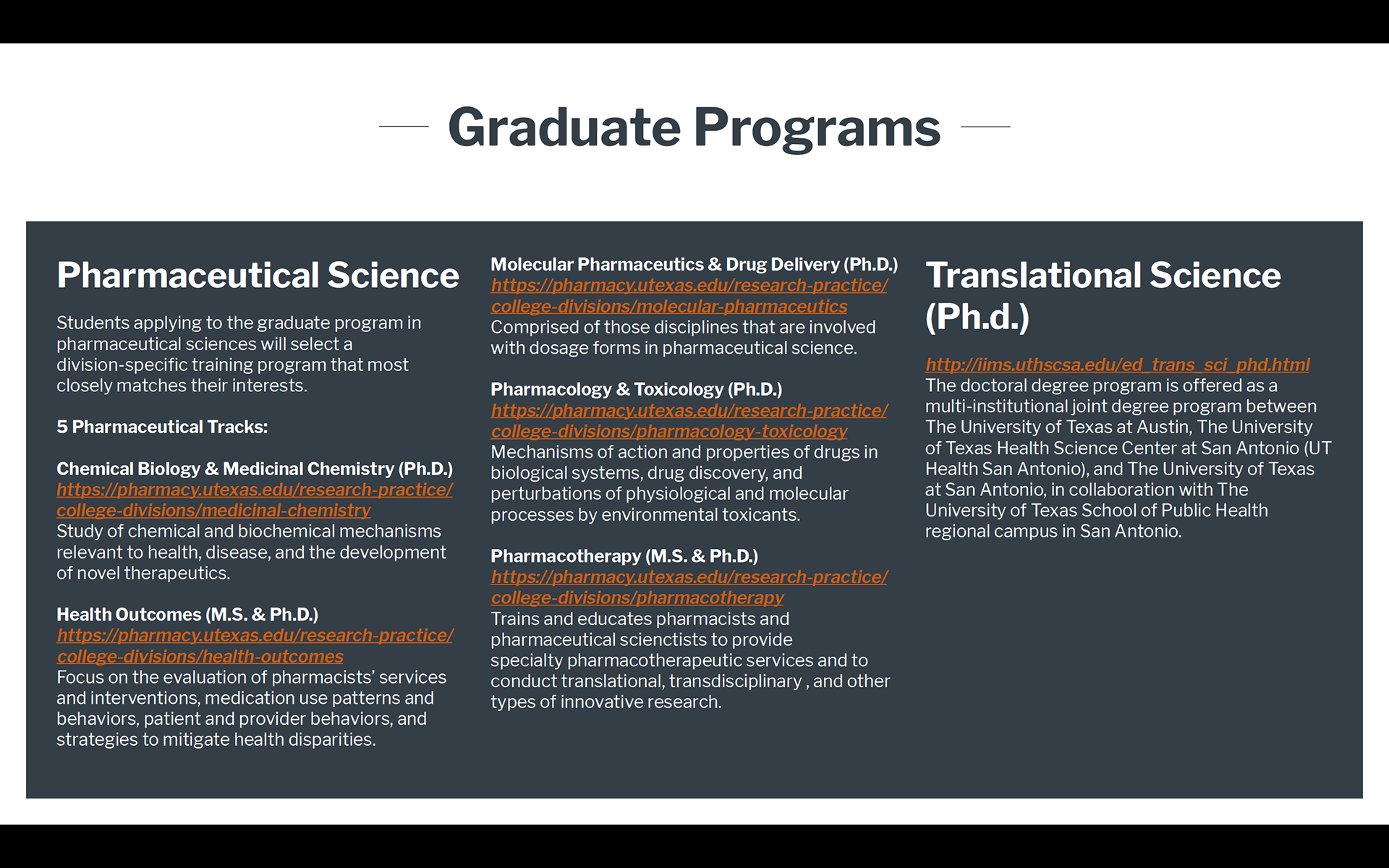 Graduate Programs

Pharmaceutical Science

Students applying to the graduate program in pharmaceutical sciences will select a division-specific training program that most closely matches their interests.

5 Pharmaceutical Tracks:

Chemical Biology & Medicinal Chemistry (Ph.D.)
https://pharmacy.utexas.edu/research-practice/college-divisions/medicinal-chemistry
Study of chemical and biochemical mechanisms relevant to health, disease, and the development of novel therapeutics.

Health Outcomes (M.S. & Ph.D.)
https://pharmacy.utexas.edu/research-practice/college-divisions/health-outcomes
Focus on the evaluation of pharmacists' services and interventions, medication use patterns and behaviors, patient and provider behaviors, and strategies to mitigate health disparities.

Molecular Pharmaceutics & Drug Delivery (Ph.D.)
https://pharmacy.utexas.edu/research-practice/college-divisions/molecular-pharmaceutics
Comprised of those disciplines that are involved with dosage forms in pharmaceutical science.

Pharmacology & Toxicology (Ph.D.)
https://pharmacy.utexas.edu/research-practice/college-divisions/pharmacology-toxicology
Mechanisms of action and properties of drugs in biological systems, drug discovery, and perturbations of physiological and molecular processes by environmental toxicants.

Pharmacotherapy (M.S. & Ph.D.)
https://pharmacy.utexas.edu/research-practice/college-divisions/pharmacotherapy
Trains and educates pharmacists and pharmaceutical scienctists to provide specialty pharmacotherapeutic services and to conduct translational, transdisciplinary , and other types of innovative research.

Translational Science (Ph.d.)

http://iims.uthscsa.edu/ed_trans_sci_phd.html
The doctoral degree program is offered as a multi-institutional joint degree program between The University of Texas at Austin, The University of Texas Health Science Center at San Antonio (UT Health San Antonio), and The University of Texas at San Antonio, in collaboration with The University of Texas School of Public Health regional campus in San Antonio.